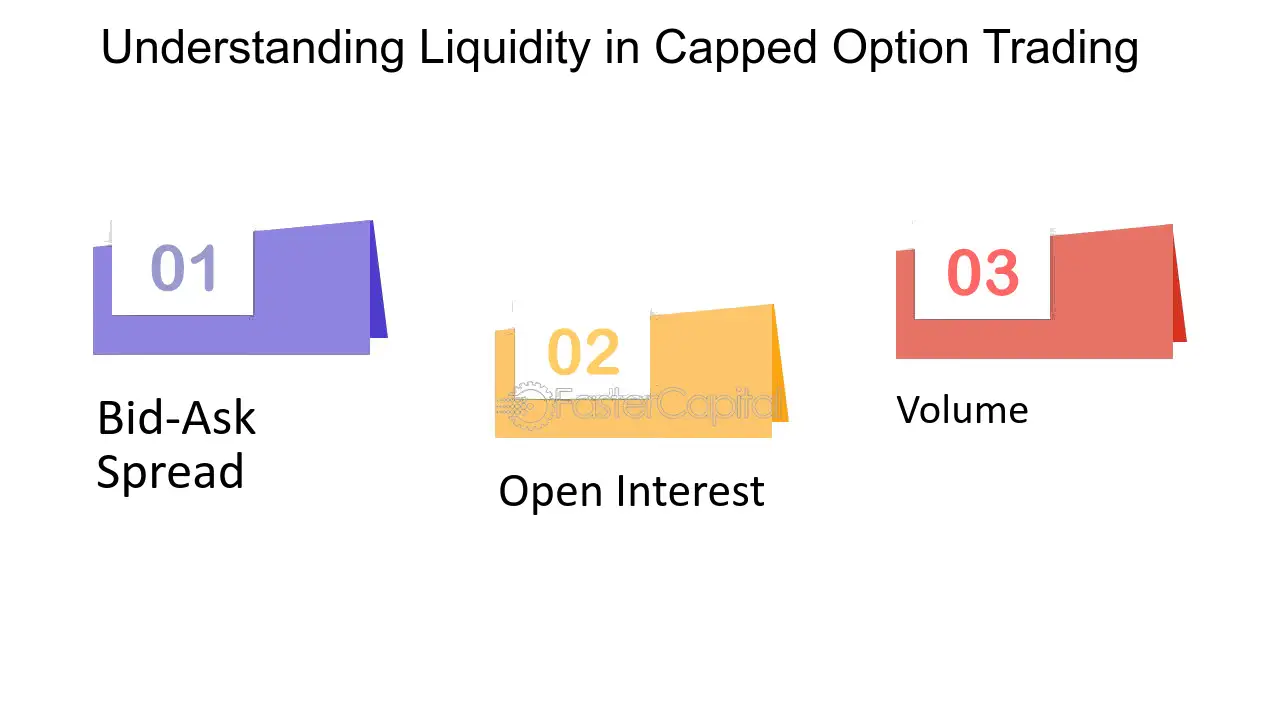 Understanding Liquidity in Capped Option Trading

01

Bid-Ask Spread

02

FasterCapital

Open Interest

03

Volume